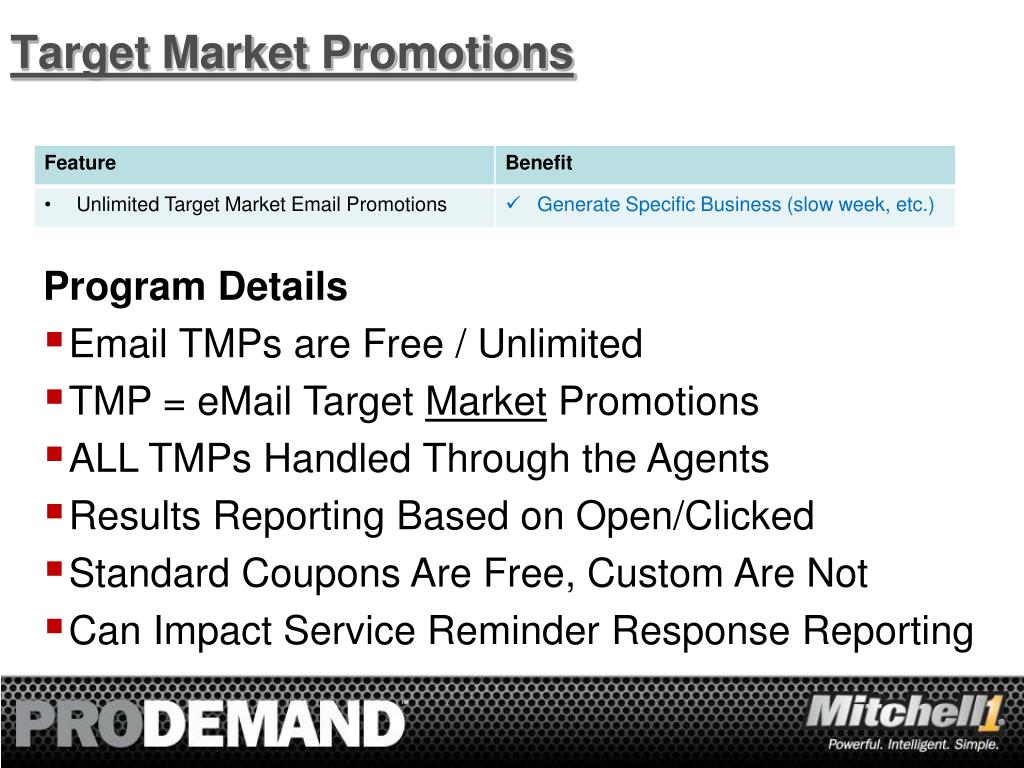 Target Market Promotions

| Feature | Benefit |
|---|---|
| • Unlimited Target Market Email Promotions | ✓ Generate Specific Business (slow week, etc.) |

Program Details
▪ Email TMPs are Free / Unlimited
▪ TMP = eMail Target Market Promotions
▪ ALL TMPs Handled Through the Agents
▪ Results Reporting Based on Open/Clicked
▪ Standard Coupons Are Free, Custom Are Not
▪ Can Impact Service Reminder Response Reporting

PRODEMAND

Mitchell1
Powerful. Intelligent. Simple.